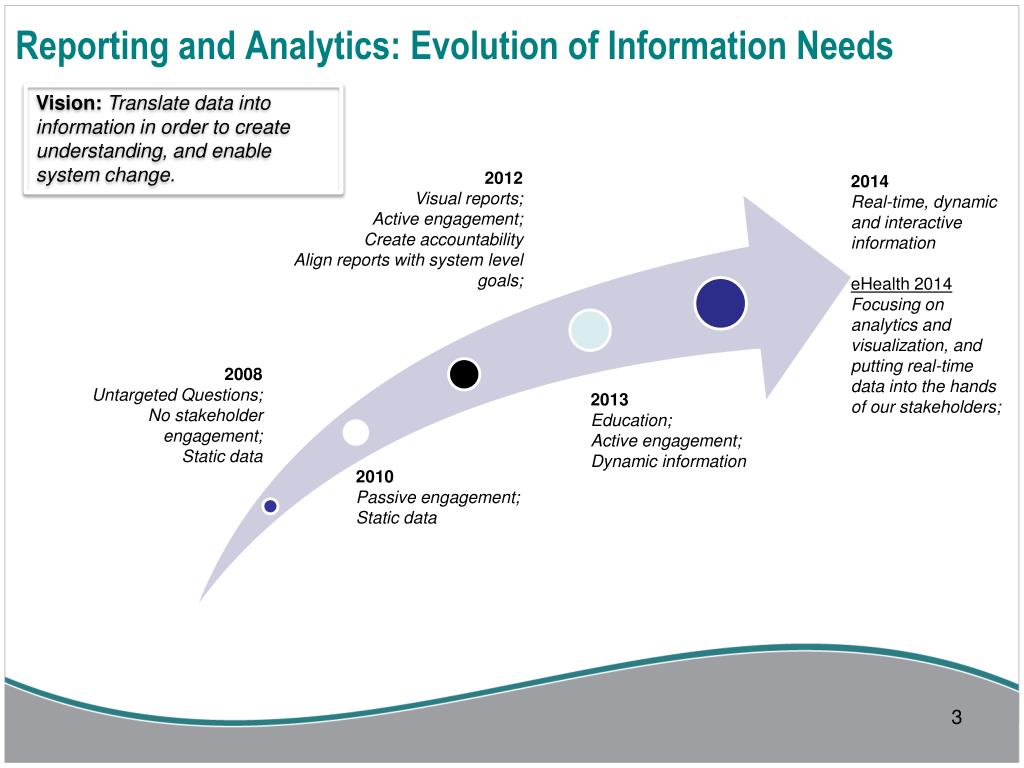 Reporting and Analytics: Evolution of Information Needs

Vision: Translate data into information in order to create understanding, and enable system change.

2008
Untargeted Questions;
No stakeholder engagement;
Static data

2010
Passive engagement;
Static data

2012
Visual reports;
Active engagement;
Create accountability
Align reports with system level goals;

2013
Education;
Active engagement;
Dynamic information

2014
Real-time, dynamic and interactive information

eHealth 2014
Focusing on analytics and visualization, and putting real-time data into the hands of our stakeholders;

3